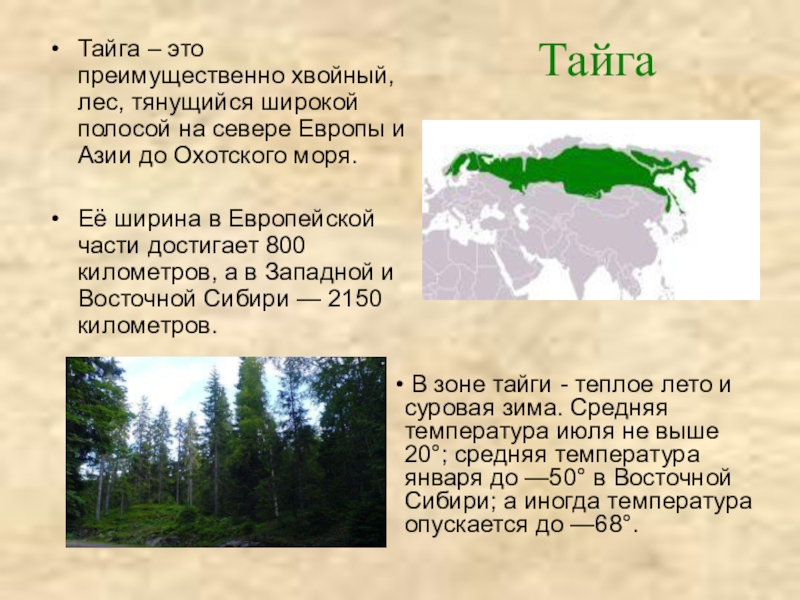 Тайга

• Тайга – это преимущественно хвойный, лес, тянущийся широкой полосой на севере Европы и Азии до Охотского моря.

• Её ширина в Европейской части достигает 800 километров, а в Западной и Восточной Сибири — 2150 километров.

• В зоне тайги - теплое лето и суровая зима. Средняя температура июля не выше 20°; средняя температура января до —50° в Восточной Сибири; а иногда температура опускается до —68°.